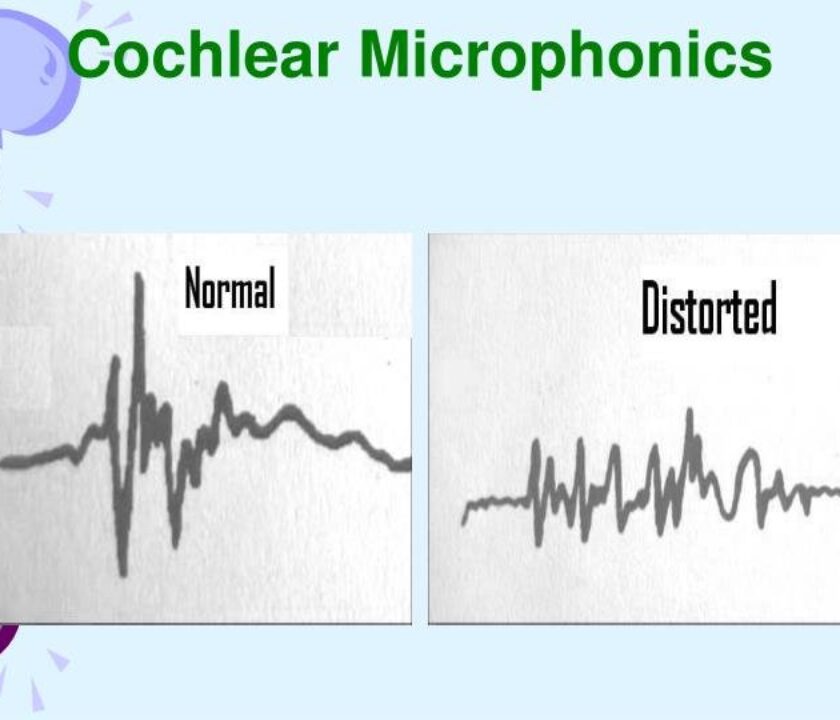 Cochlear Microphonics

Normal

Distorted